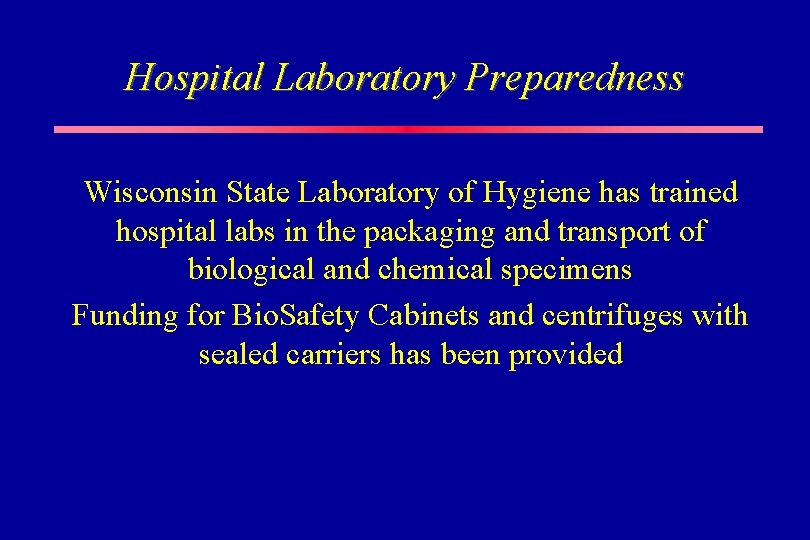 Hospital Laboratory Preparedness

Wisconsin State Laboratory of Hygiene has trained hospital labs in the packaging and transport of biological and chemical specimens

Funding for BioSafety Cabinets and centrifuges with sealed carriers has been provided